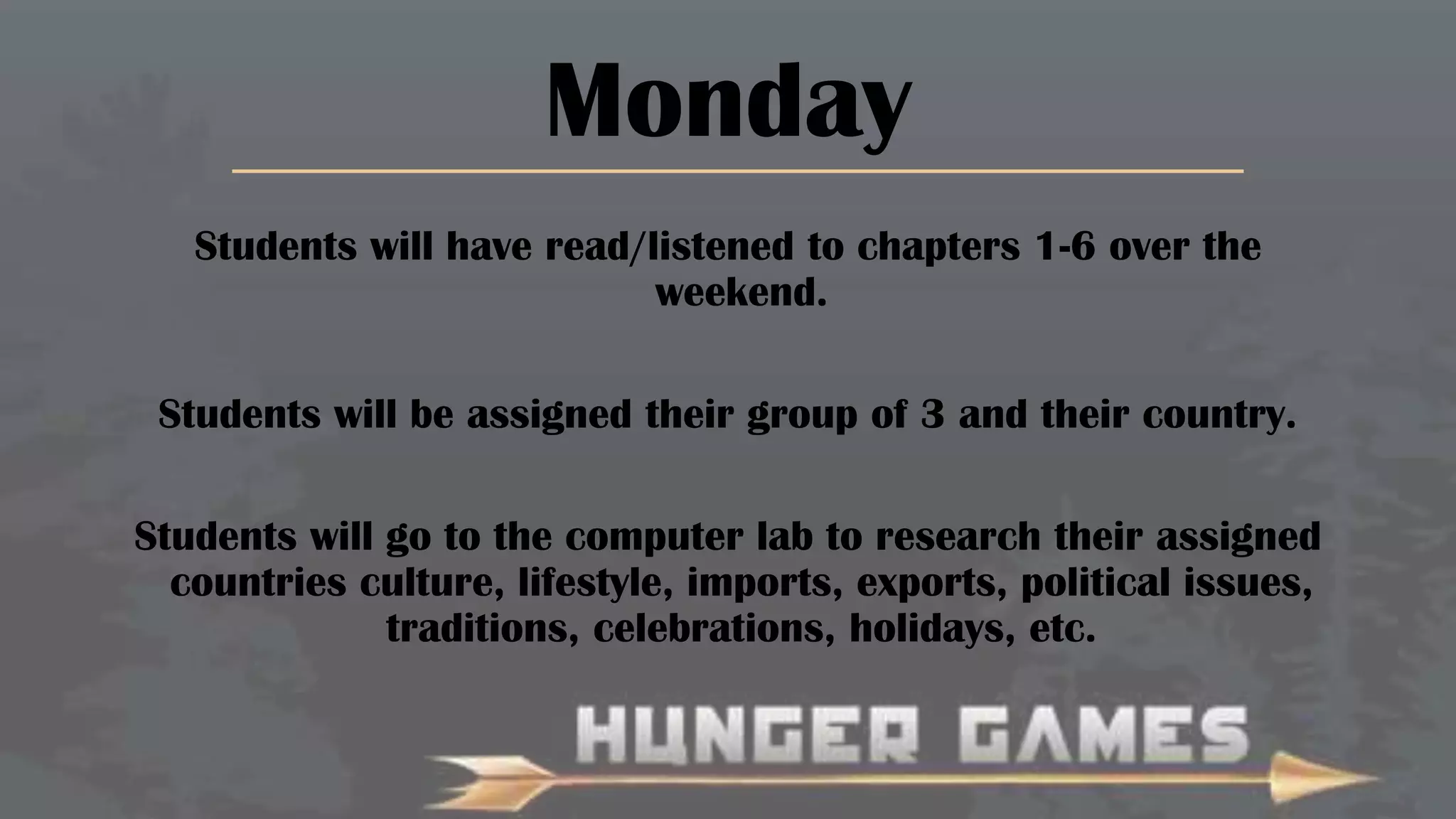 Monday

Students will have read/listened to chapters 1-6 over the weekend.

Students will be assigned their group of 3 and their country.

Students will go to the computer lab to research their assigned countries culture, lifestyle, imports, exports, political issues, traditions, celebrations, holidays, etc.

HUNGER GAMES